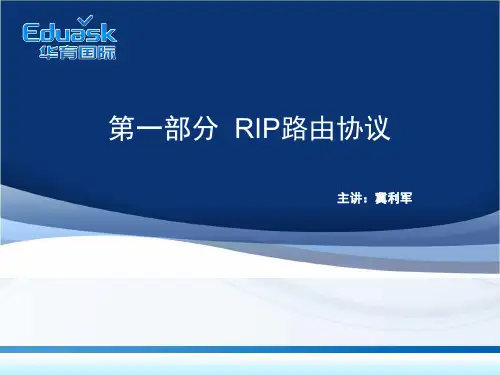 Eduask
华育国际

第一部分 RIP路由协议

主讲：冀利军